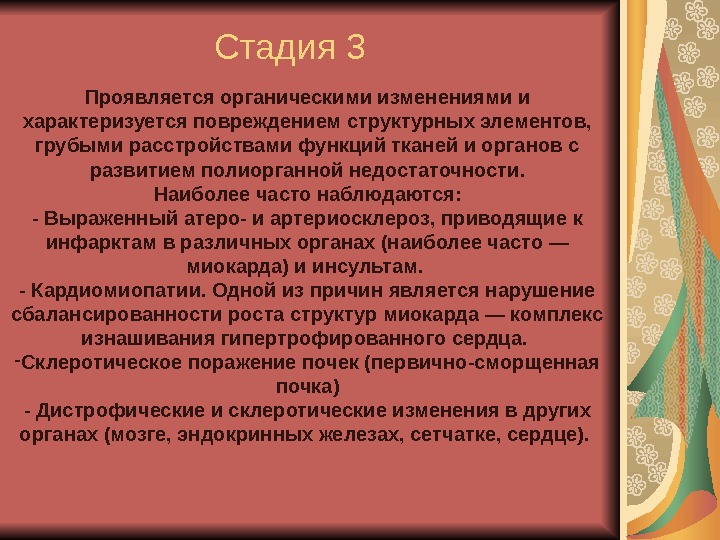 Стадия 3

Проявляется органическими изменениями и характеризуется повреждением структурных элементов, грубыми расстройствами функций тканей и органов с развитием полиорганной недостаточности.
Наиболее часто наблюдаются:
- Выраженный атеро- и артериосклероз, приводящие к инфарктам в различных органах (наиболее часто — миокарда) и инсультам.
- Кардиомиопатии. Одной из причин является нарушение сбалансированности роста структур миокарда — комплекс изнашивания гипертрофированного сердца.
-Склеротическое поражение почек (первично-сморщенная почка)
- Дистрофические и склеротические изменения в других органах (мозге, эндокринных железах, сетчатке, сердце).